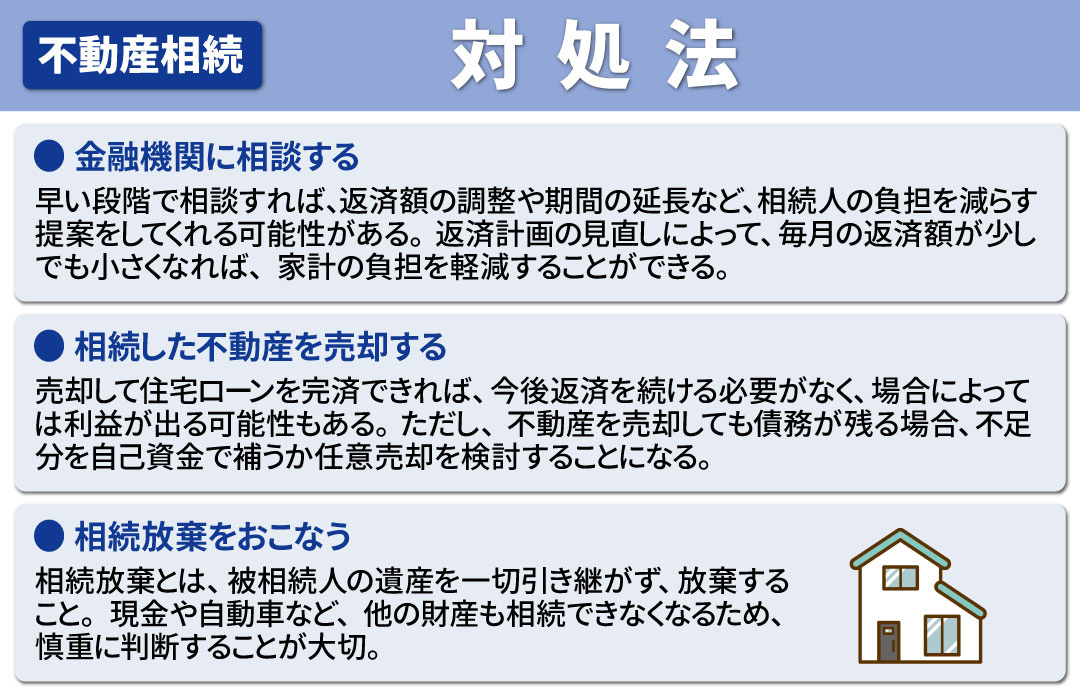 不動産相続

対処法

● 金融機関に相談する

早い段階で相談すれば、返済額の調整や期間の延長など、相続人の負担を減らす提案をしてくれる可能性がある。返済計画の見直しによって、毎月の返済額が少しでも小さくなれば、家計の負担を軽減することができる。

● 相続した不動産を売却する

売却して住宅ローンを完済できれば、今後返済を続ける必要がなく、場合によっては利益が出る可能性もある。ただし、不動産を売却しても債務が残る場合、不足分を自己資金で補うか任意売却を検討することになる。

● 相続放棄をおこなう

相続放棄とは、被相続人の遺産を一切引き継がず、放棄すること。現金や自動車など、他の財産も相続できなくなるため、慎重に判断することが大切。